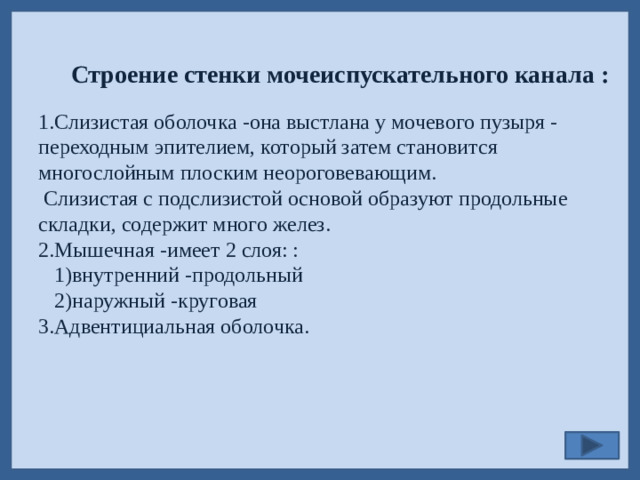 Строение стенки мочеиспускательного канала :

1.Слизистая оболочка -она выстлана у мочевого пузыря - переходным эпителием, который затем становится многослойным плоским неороговевающим.
Слизистая с подслизистой основой образуют продольные складки, содержит много желез.
2.Мышечная -имеет 2 слоя: :
1)внутренний -продольный
2)наружный -круговая
3.Адвентициальная оболочка.